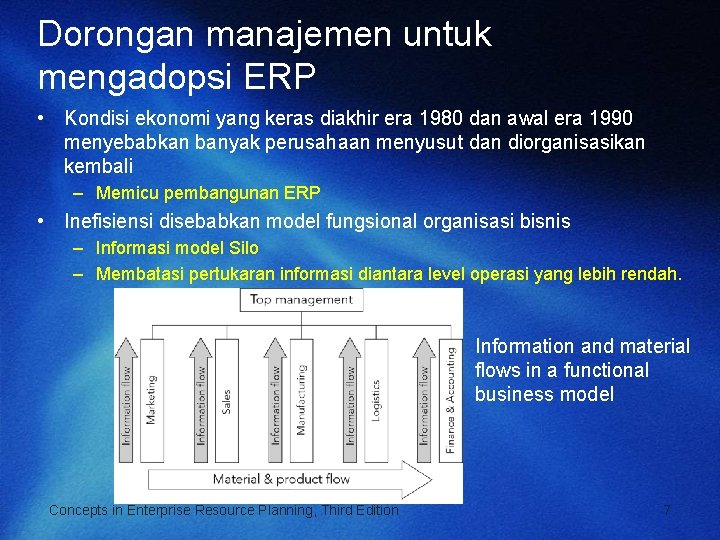 Dorongan manajemen untuk mengadopsi ERP

• Kondisi ekonomi yang keras diakhir era 1980 dan awal era 1990 menyebabkan banyak perusahaan menyusut dan diorganisasikan kembali
– Memicu pembangunan ERP
• Inefisiensi disebabkan model fungsional organisasi bisnis
– Informasi model Silo
– Membatasi pertukaran informasi diantara level operasi yang lebih rendah.

Top management
Information flow
Marketing
Information flow
Sales
Information flow
Manufacturing
Information flow
Logistics
Information flow
Finance & Accounting
Material & product flow

Information and material flows in a functional business model

Concepts in Enterprise Resource Planning, Third Edition
7